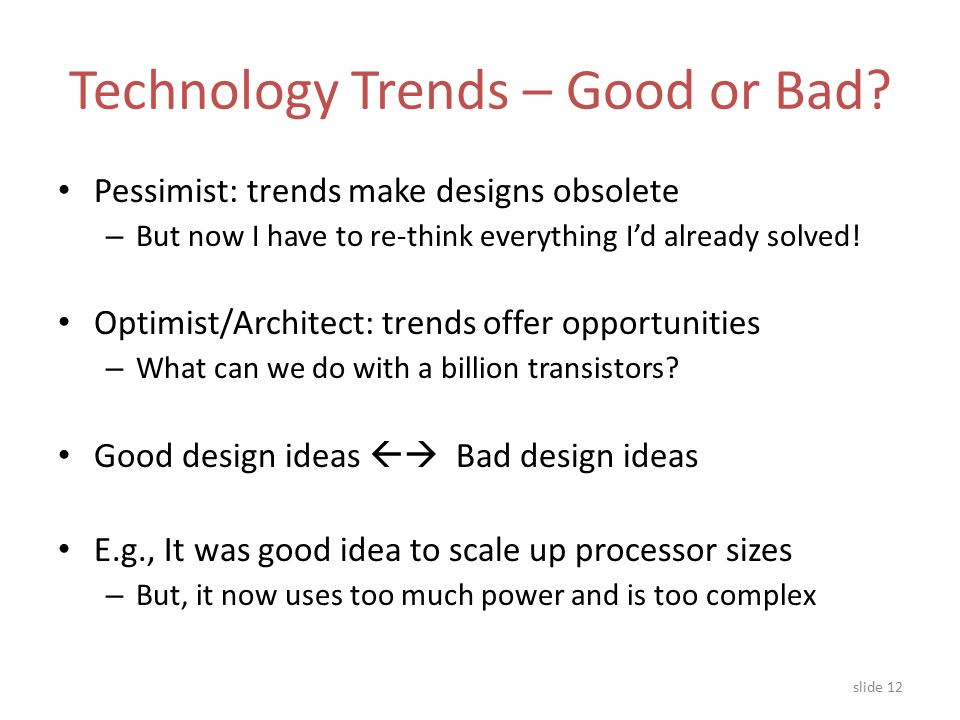 Technology Trends – Good or Bad?

• Pessimist: trends make designs obsolete
– But now I have to re-think everything I'd already solved!

• Optimist/Architect: trends offer opportunities
– What can we do with a billion transistors?

• Good design ideas ←→ Bad design ideas

• E.g., It was good idea to scale up processor sizes
– But, it now uses too much power and is too complex

slide 12